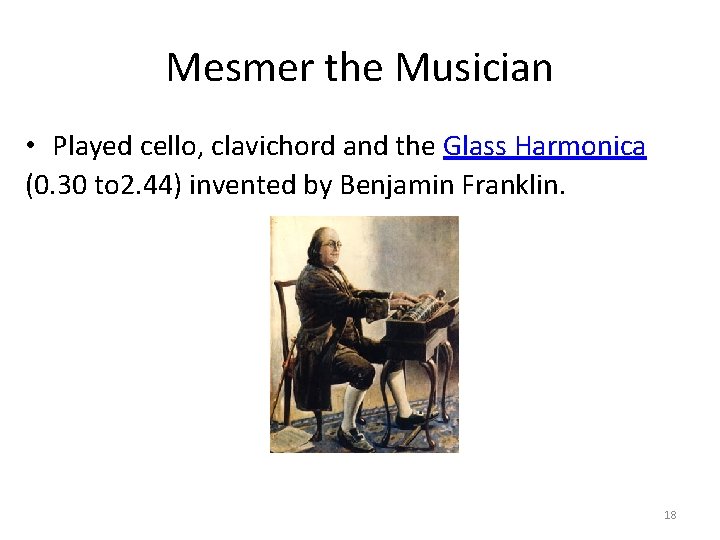 Mesmer the Musician

• Played cello, clavichord and the Glass Harmonica (0.30 to2.44) invented by Benjamin Franklin.

18